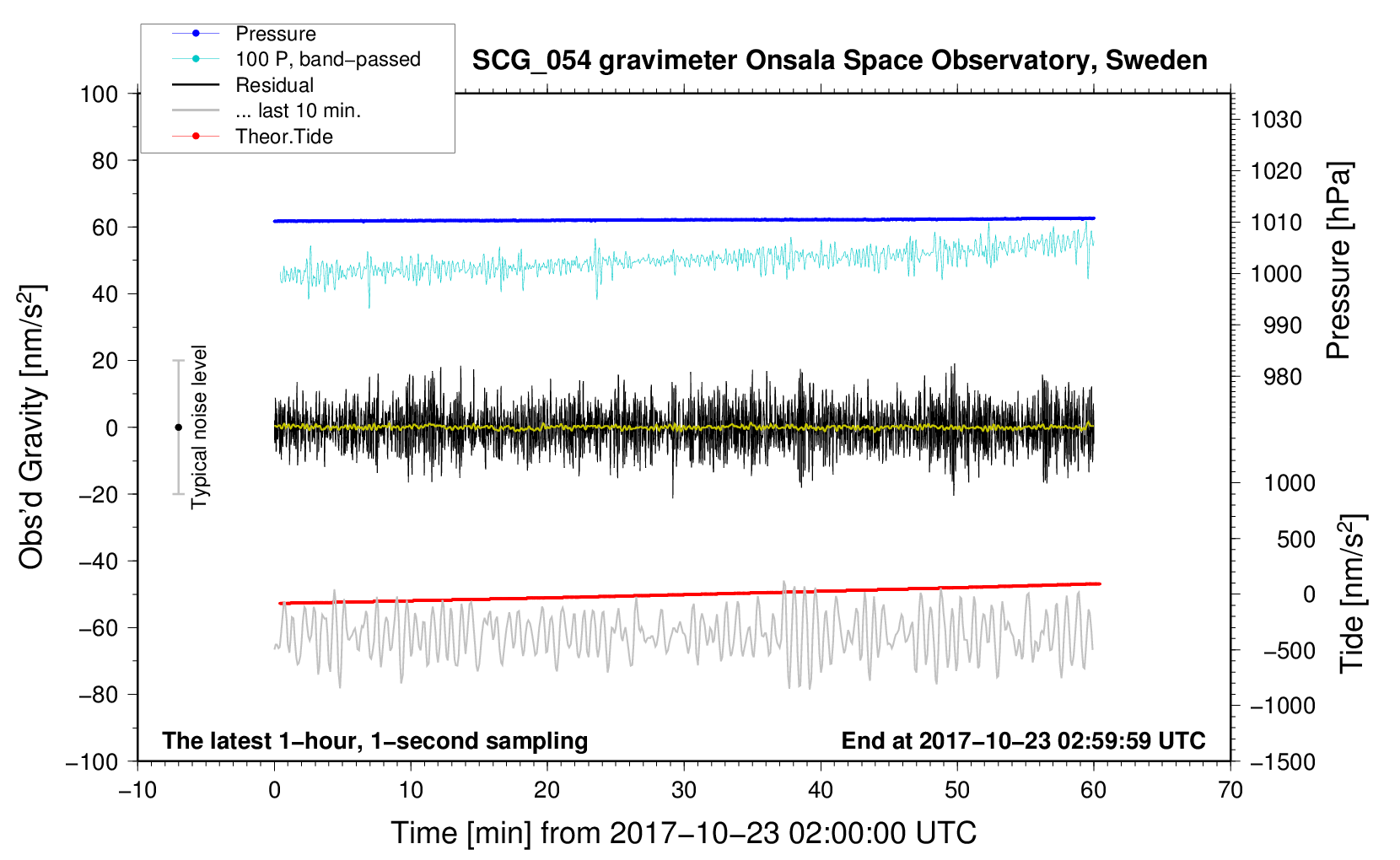 Pressure
100 P, band−passed
Residual
... last 10 min.
Theor.Tide

SCG_054 gravimeter Onsala Space Observatory, Sweden

Obs'd Gravity [nm/s$^2$]
100
80
60
40
20
0
−20
−40
−60
−80
−100

Typical noise level

Pressure [hPa]
1030
1020
1010
1000
990
980

Tide [nm/s$^2$]
1000
500
0
−500
−1000
−1500

The latest 1−hour, 1−second sampling
End at 2017−10−23 02:59:59 UTC

−10
0
10
20
30
40
50
60
70

Time [min] from 2017−10−23 02:00:00 UTC